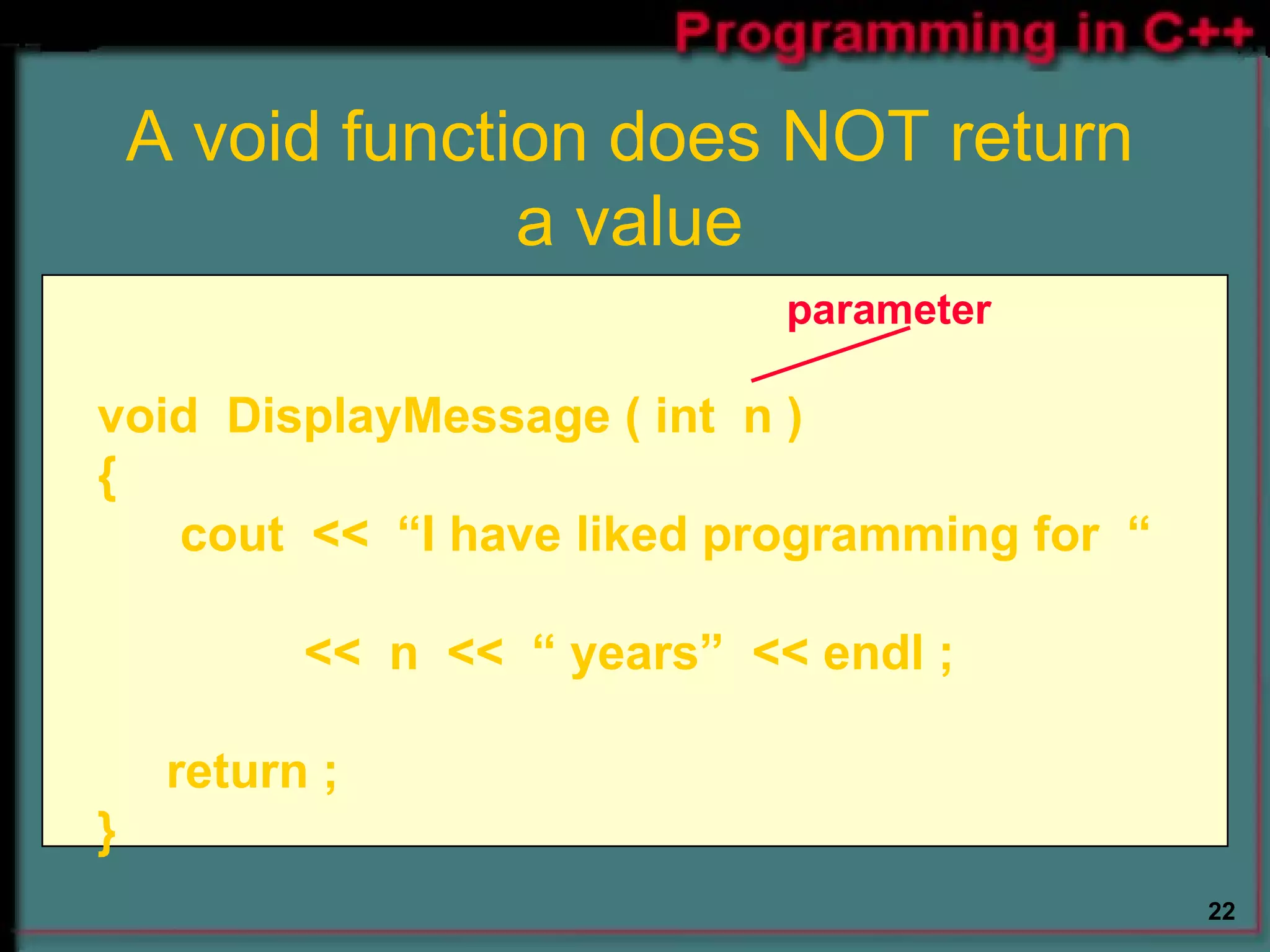 Programming in C++

A void function does NOT return a value

parameter

void DisplayMessage ( int n )
{
cout << “I have liked programming for “

<< n << “ years” << endl ;

return ;
}

22